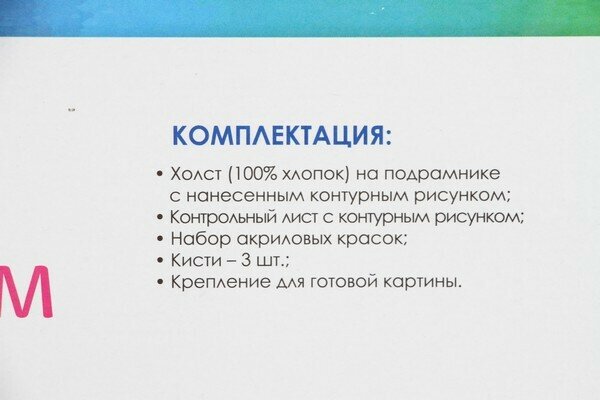 КОМПЛЕКТАЦИЯ:

• Холст (100% хлопок) на подрамнике с нанесенным контурным рисунком;
• Контрольный лист с контурным рисунком;
• Набор акриловых красок;
• Кисти – 3 шт.;
• Крепление для готовой картины.

М